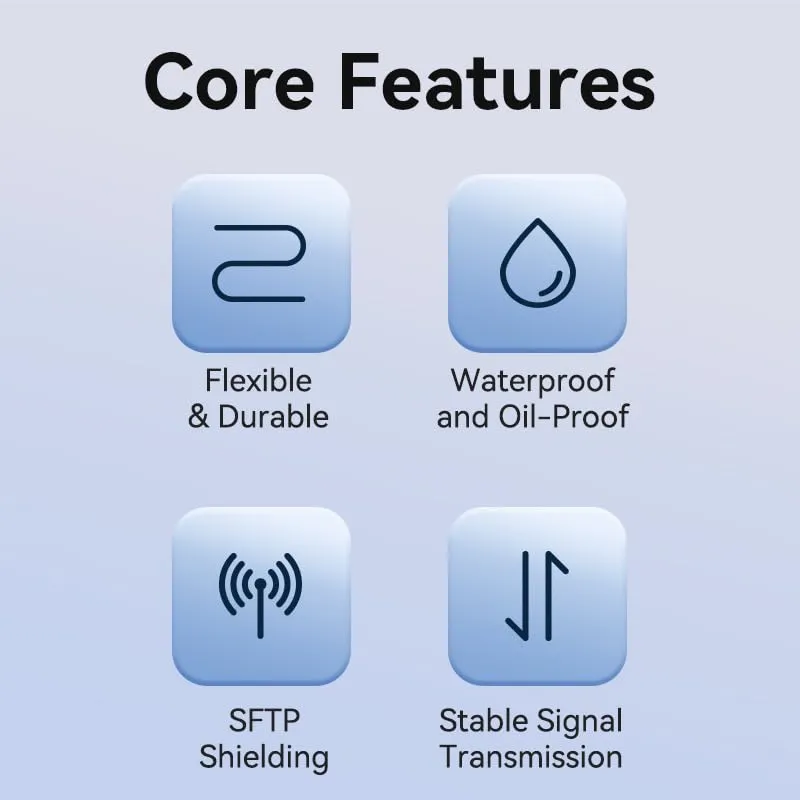 Core Features

Flexible & Durable

Waterproof and Oil-Proof

SFTP Shielding

Stable Signal Transmission